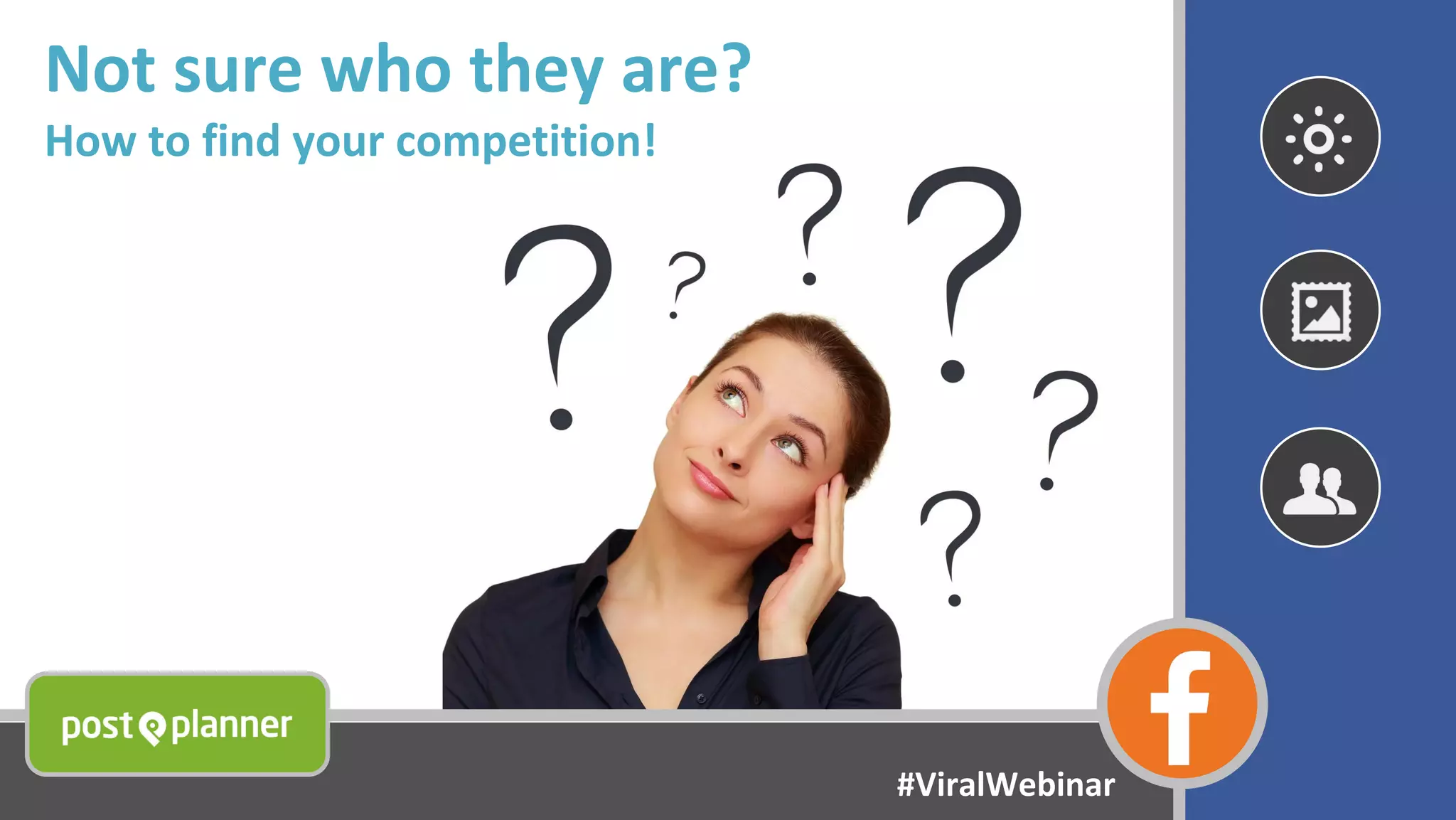 Not sure who they are?

How to find your competition!

post planner

#ViralWebinar

f